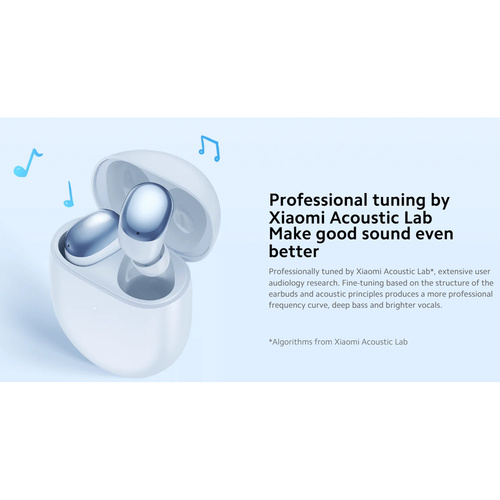 Professional tuning by Xiaomi Acoustic Lab
Make good sound even better

Professionally tuned by Xiaomi Acoustic Lab*, extensive user audiology research. Fine-tuning based on the structure of the earbuds and acoustic principles produces a more professional frequency curve, deep bass and brighter vocals.

*Algorithms from Xiaomi Acoustic Lab